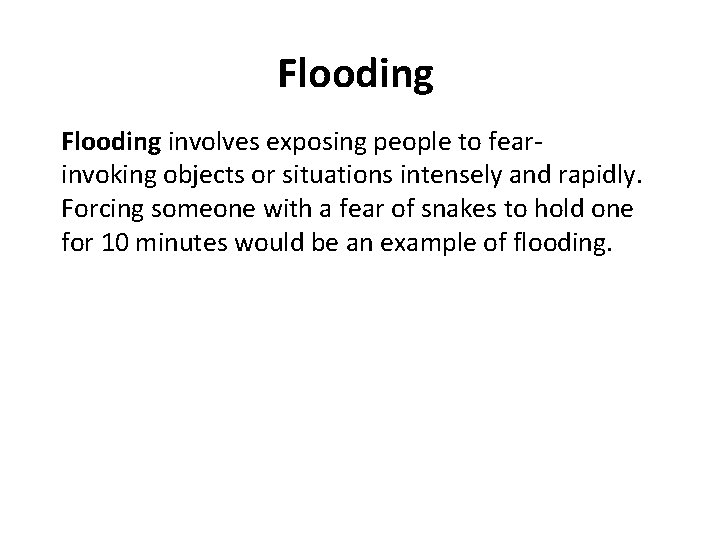 Flooding

Flooding involves exposing people to fear-invoking objects or situations intensely and rapidly. Forcing someone with a fear of snakes to hold one for 10 minutes would be an example of flooding.